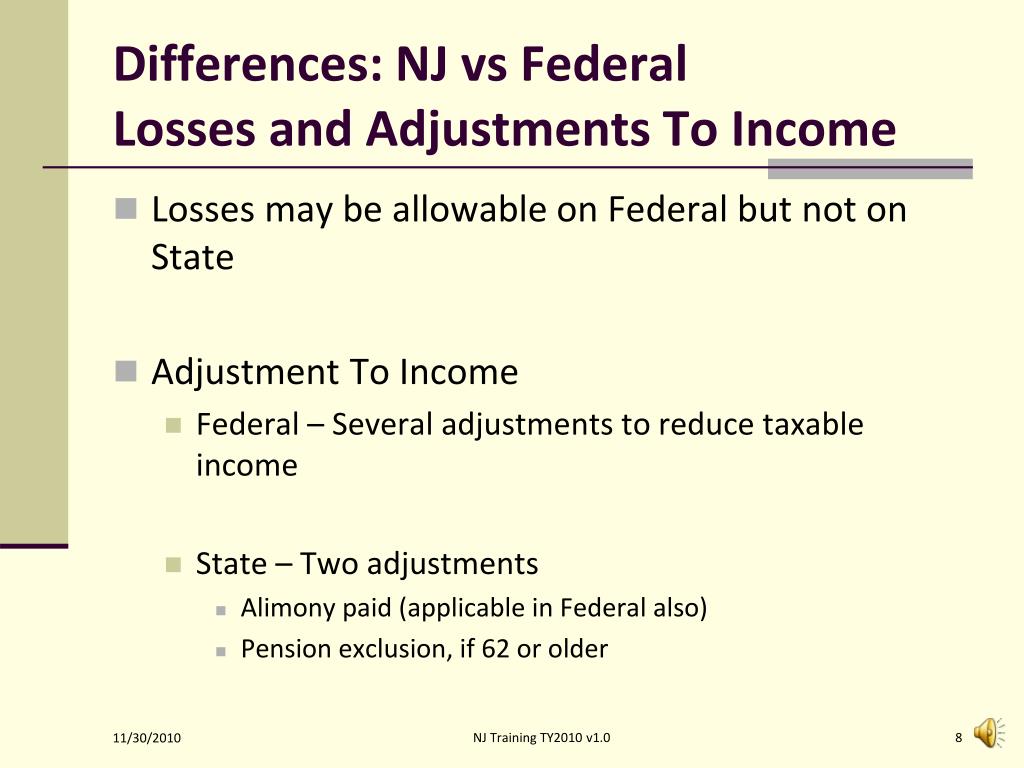 Differences: NJ vs Federal
Losses and Adjustments To Income

Losses may be allowable on Federal but not on State

Adjustment To Income

Federal – Several adjustments to reduce taxable income

State – Two adjustments

Alimony paid (applicable in Federal also)

Pension exclusion, if 62 or older

11/30/2010

NJ Training TY2010 v1.0

8